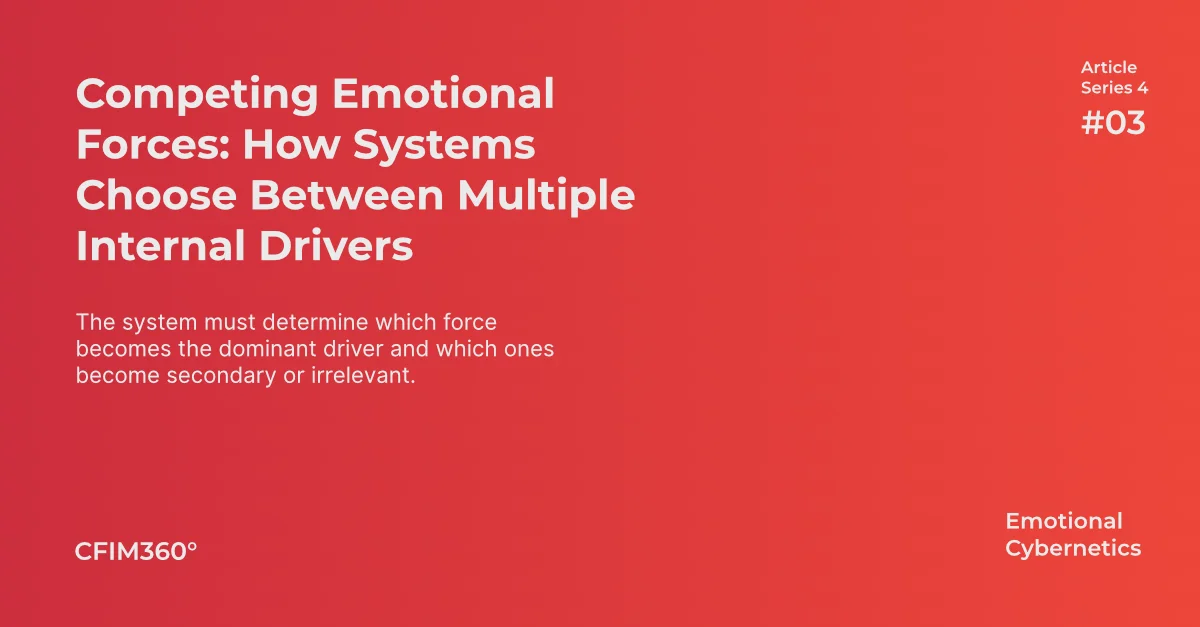 Competing Emotional Forces: How Systems Choose Between Multiple Internal Drivers

Article Series 4
#03

The system must determine which force becomes the dominant driver and which ones become secondary or irrelevant.

CFIM360°

Emotional Cybernetics